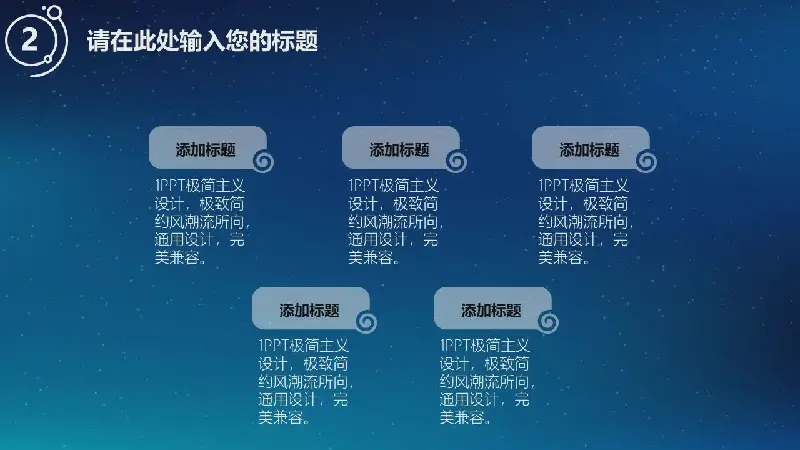 2

请在此处输入您的标题

添加标题

1PPT极简主义设计，极致简约风潮流所向，通用设计，完美兼容。

添加标题

1PPT极简主义设计，极致简约风潮流所向，通用设计，完美兼容。

添加标题

1PPT极简主义设计，极致简约风潮流所向，通用设计，完美兼容。

添加标题

1PPT极简主义设计，极致简约风潮流所向，通用设计，完美兼容。

添加标题

1PPT极简主义设计，极致简约风潮流所向，通用设计，完美兼容。